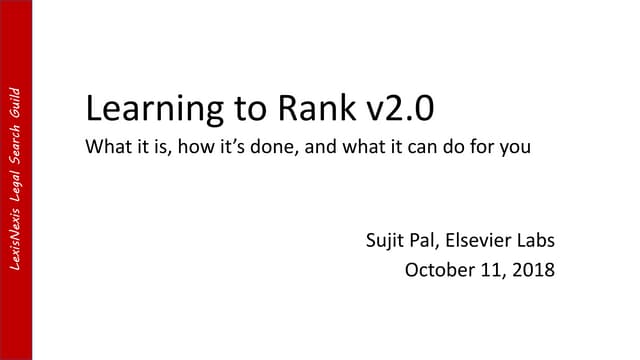 LexisNexis Legal Search Guild

Learning to Rank v2.0

What it is, how it's done, and what it can do for you

Sujit Pal, Elsevier Labs
October 11, 2018